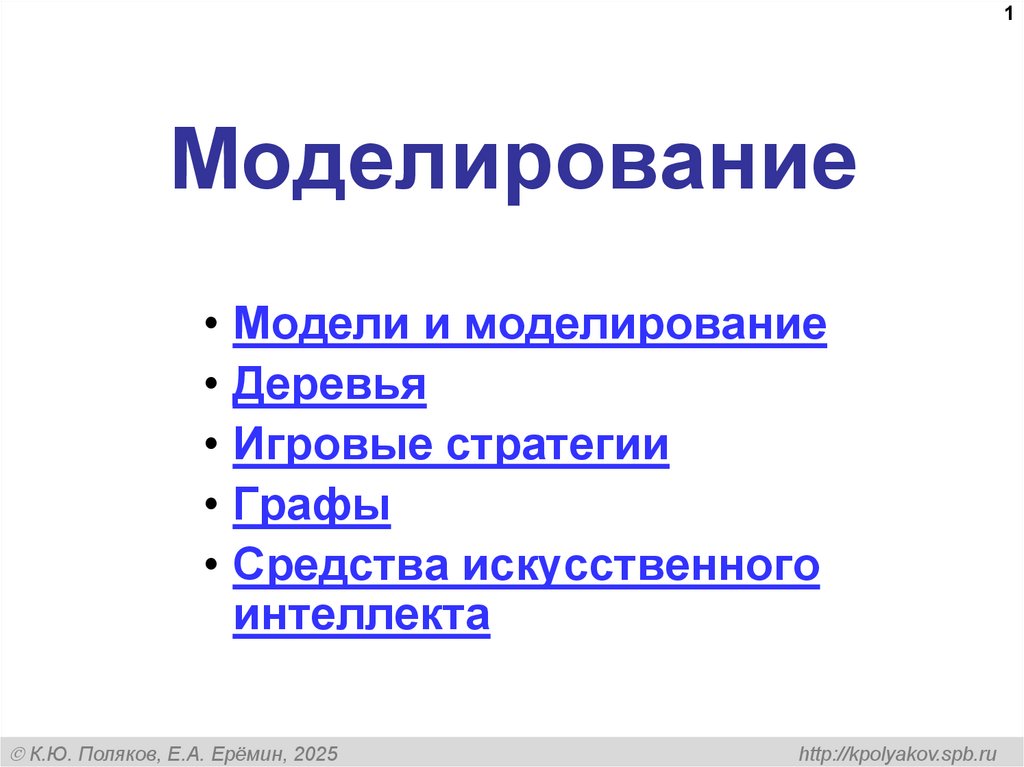 1

Моделирование

• Модели и моделирование
• Деревья
• Игровые стратегии
• Графы
• Средства искусственного интеллекта

© К.Ю. Поляков, Е.А. Ерёмин, 2025

http://kpolyakov.spb.ru